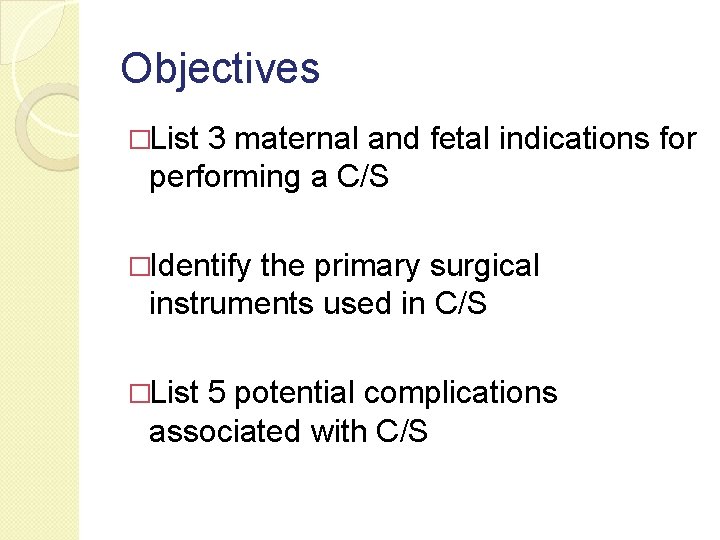 Objectives

□List 3 maternal and fetal indications for performing a C/S

□Identify the primary surgical instruments used in C/S

□List 5 potential complications associated with C/S